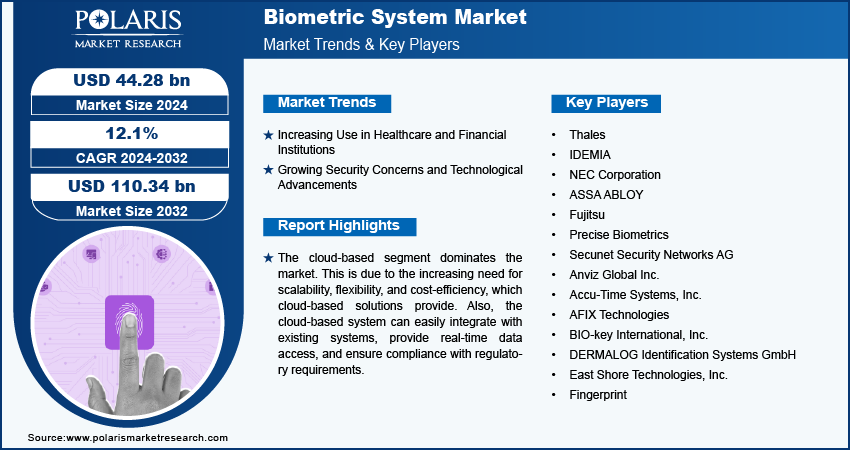 POLARIS
MARKET RESEARCH

Biometric System Market
Market Trends & Key Players

USD 44.28 bn
Market Size 2024

12.1%
CAGR 2024-2032

USD 110.34 bn
Market Size 2032

Market Trends

★ Increasing Use in Healthcare and Financial Institutions

★ Growing Security Concerns and Technological Advancements

Report Highlights

★ The cloud-based segment dominates the market. This is due to the increasing need for scalability, flexibility, and cost-efficiency, which cloud-based solutions provide. Also, the cloud-based system can easily integrate with existing systems, provide real-time data access, and ensure compliance with regulatory requirements.

Key Players

• Thales
• IDEMIA
• NEC Corporation
• ASSA ABLOY
• Fujitsu
• Precise Biometrics
• Secunet Security Networks AG
• Anviz Global Inc.
• Accu-Time Systems, Inc.
• AFIX Technologies
• BIO-key International, Inc.
• DERMALOG Identification Systems GmbH
• East Shore Technologies, Inc.
• Fingerprint

Source:www.polarismarketresearch.com